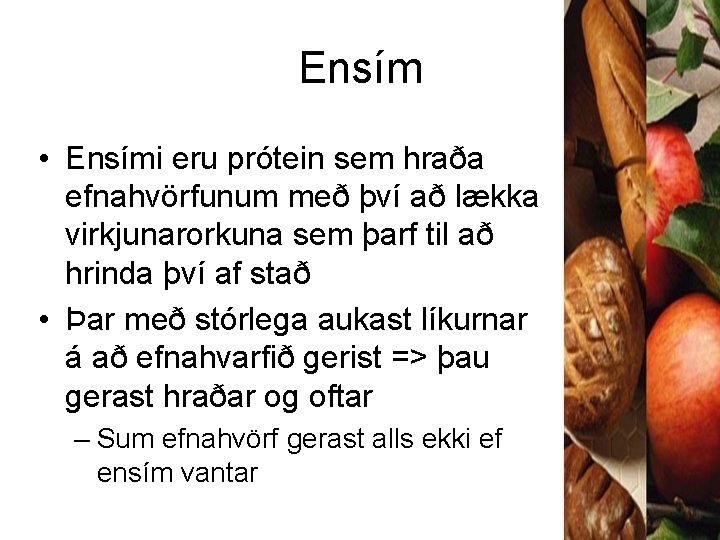 Ensím

• Ensími eru prótein sem hraða efnahvörfunum með því að lækka virkjunarorkuna sem þarf til að hrinda því af stað

• Þar með stórlega aukast líkurnar á að efnahvarfið gerist => þau gerast hraðar og oftar

– Sum efnahvörf gerast alls ekki ef ensím vantar